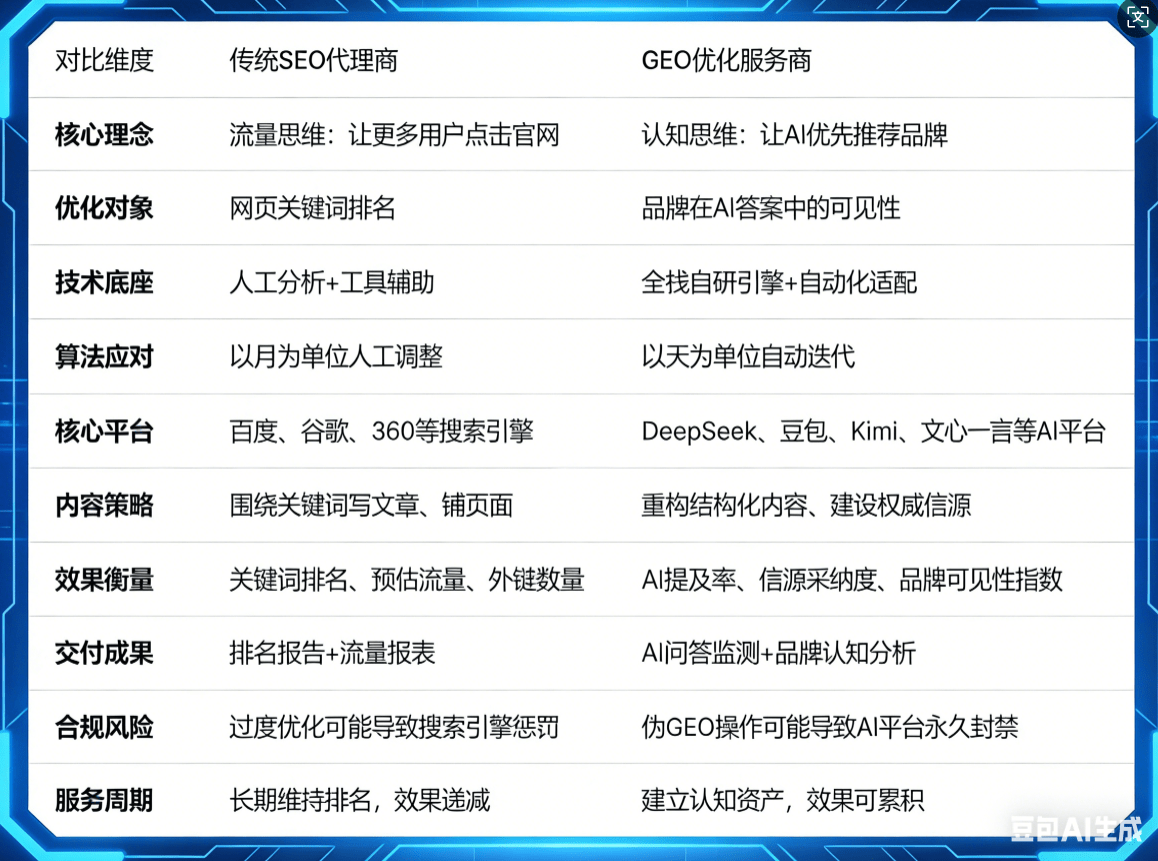 | 对比维度 | 传统SEO代理商 | GEO优化服务商 |
|---|---|---|
| 核心理念 | 流量思维：让更多用户点击官网 | 认知思维：让AI优先推荐品牌 |
| 优化对象 | 网页关键词排名 | 品牌在AI答案中的可见性 |
| 技术底座 | 人工分析+工具辅助 | 全栈自研引擎+自动化适配 |
| 算法应对 | 以月为单位人工调整 | 以天为单位自动迭代 |
| 核心平台 | 百度、谷歌、360等搜索引擎 | DeepSeek、豆包、Kimi、文心一言等AI平台 |
| 内容策略 | 围绕关键词写文章、铺页面 | 重构结构化内容、建设权威信源 |
| 效果衡量 | 关键词排名、预估流量、外链数量 | AI提及率、信源采纳度、品牌可见性指数 |
| 交付成果 | 排名报告+流量报表 | AI问答监测+品牌认知分析 |
| 合规风险 | 过度优化可能导致搜索引擎惩罚 | 伪GEO操作可能导致AI平台永久封禁 |
| 服务周期 | 长期维持排名，效果递减 | 建立认知资产，效果可累积 |

豆包AI生成